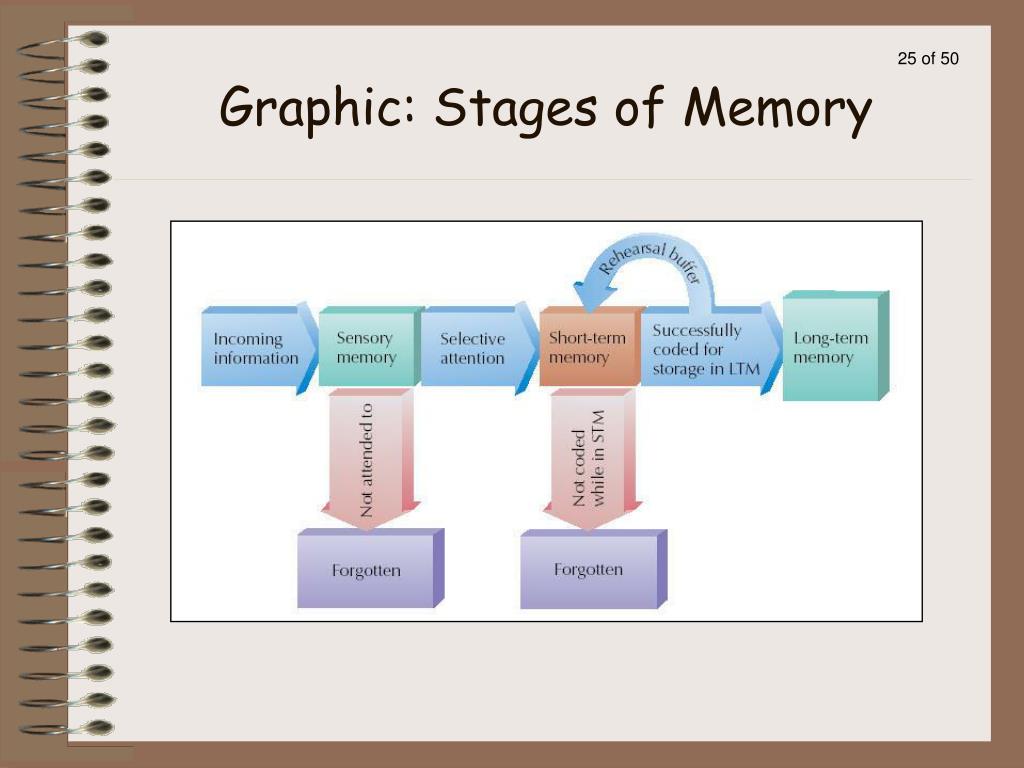 25 of 50

Graphic: Stages of Memory

Rehearsal buffer

Incoming information

Sensory memory

Selective attention

Short-term memory

Successfully coded for storage in LTM

Long-term memory

Not attended to

Not coded while in STM

Forgotten

Forgotten